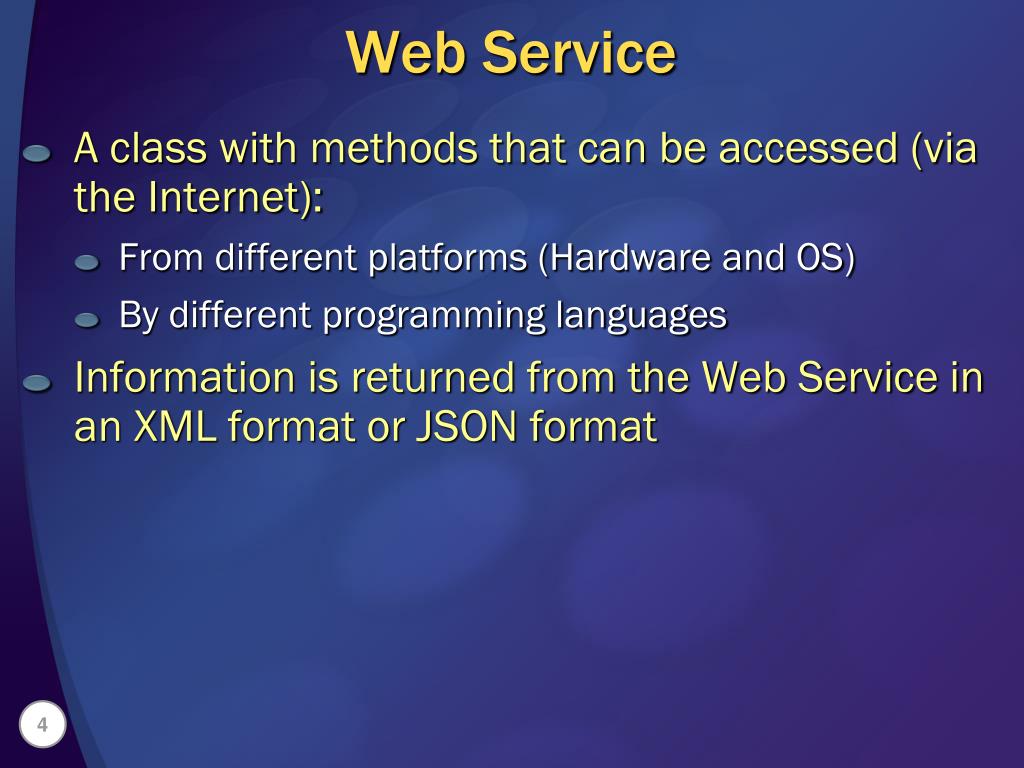 Web Service

A class with methods that can be accessed (via the Internet):

From different platforms (Hardware and OS)

By different programming languages

Information is returned from the Web Service in an XML format or JSON format

4